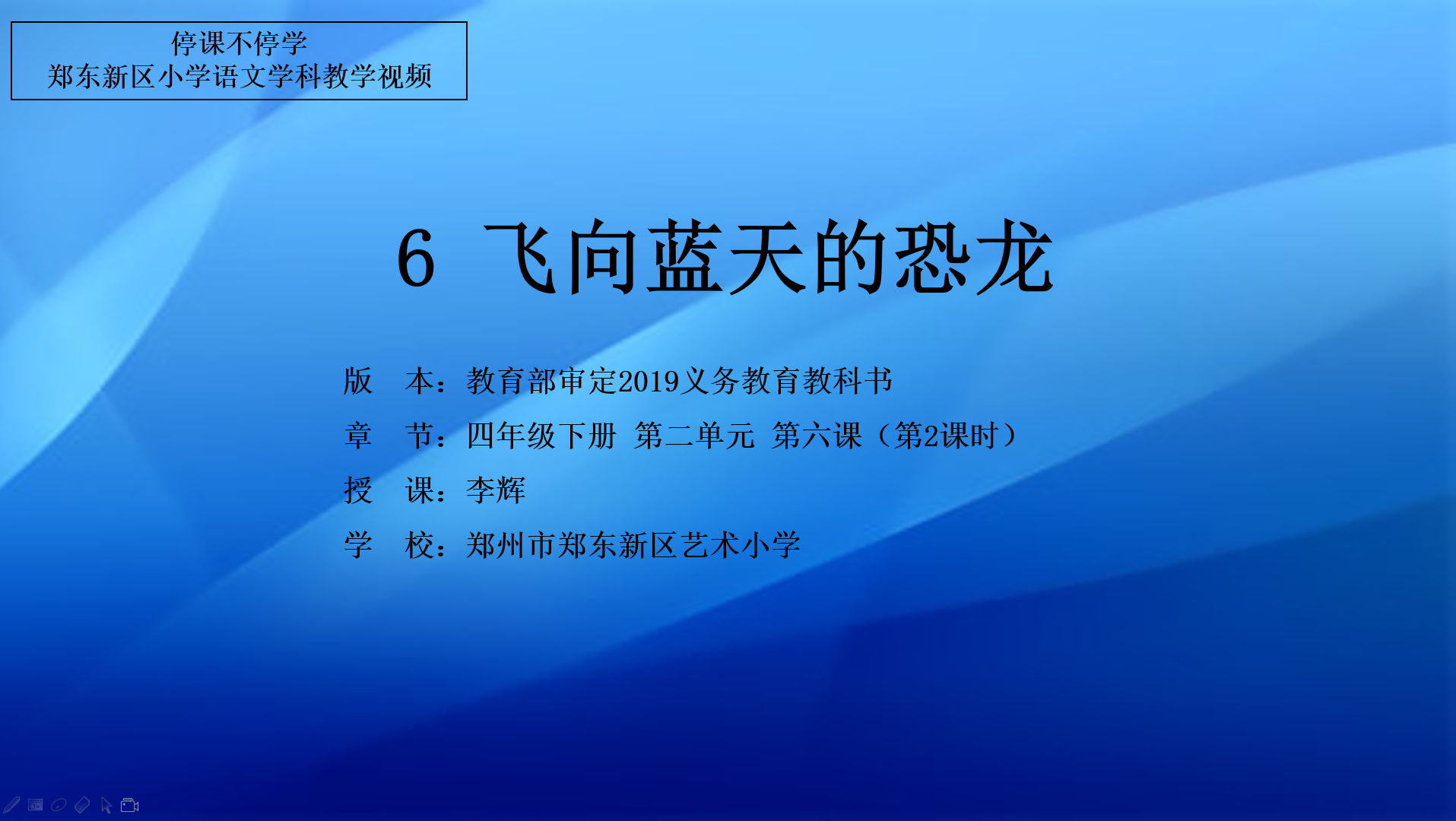 停课不停学
郑东新区小学语文学科教学视频

6 飞向蓝天的恐龙

版　本：教育部审定2019义务教育教科书
章　节：四年级下册 第二单元 第六课（第2课时）
授　课：李辉
学　校：郑州市郑东新区艺术小学